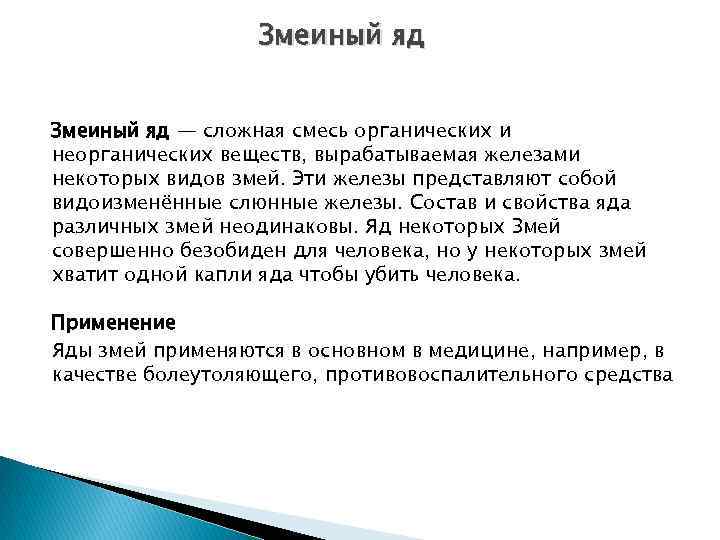 Змеиный яд

Змеиный яд — сложная смесь органических и неорганических веществ, вырабатываемая железами некоторых видов змей. Эти железы представляют собой видоизменённые слюнные железы. Состав и свойства яда различных змей неодинаковы. Яд некоторых Змей совершенно безобиден для человека, но у некоторых змей хватит одной капли яда чтобы убить человека.

Применение

Яды змей применяются в основном в медицине, например, в качестве болеутоляющего, противовоспалительного средства